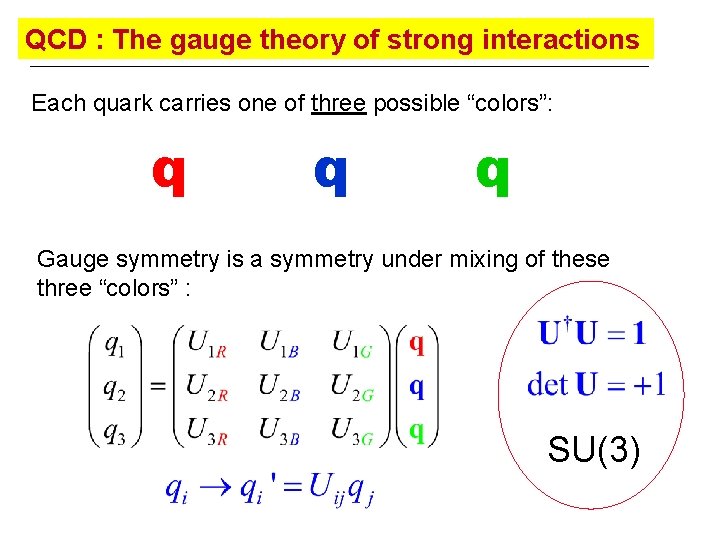 QCD : The gauge theory of strong interactions

Each quark carries one of three possible “colors”:

q q q

Gauge symmetry is a symmetry under mixing of these three “colors” :

$\begin{pmatrix} q_1 \\ q_2 \\ q_3 \end{pmatrix} = \begin{pmatrix} U_{1R} & U_{1B} & U_{1G} \\ U_{2R} & U_{2B} & U_{2G} \\ U_{3R} & U_{3B} & U_{3G} \end{pmatrix} \begin{pmatrix} \mathbf{q} \\ \mathbf{q} \\ \mathbf{q} \end{pmatrix}$

$q_i \to q_i' = U_{ij} q_j$

$\mathbf{U}^\dagger \mathbf{U} = \mathbf{1}$

$\det \mathbf{U} = +1$

SU(3)